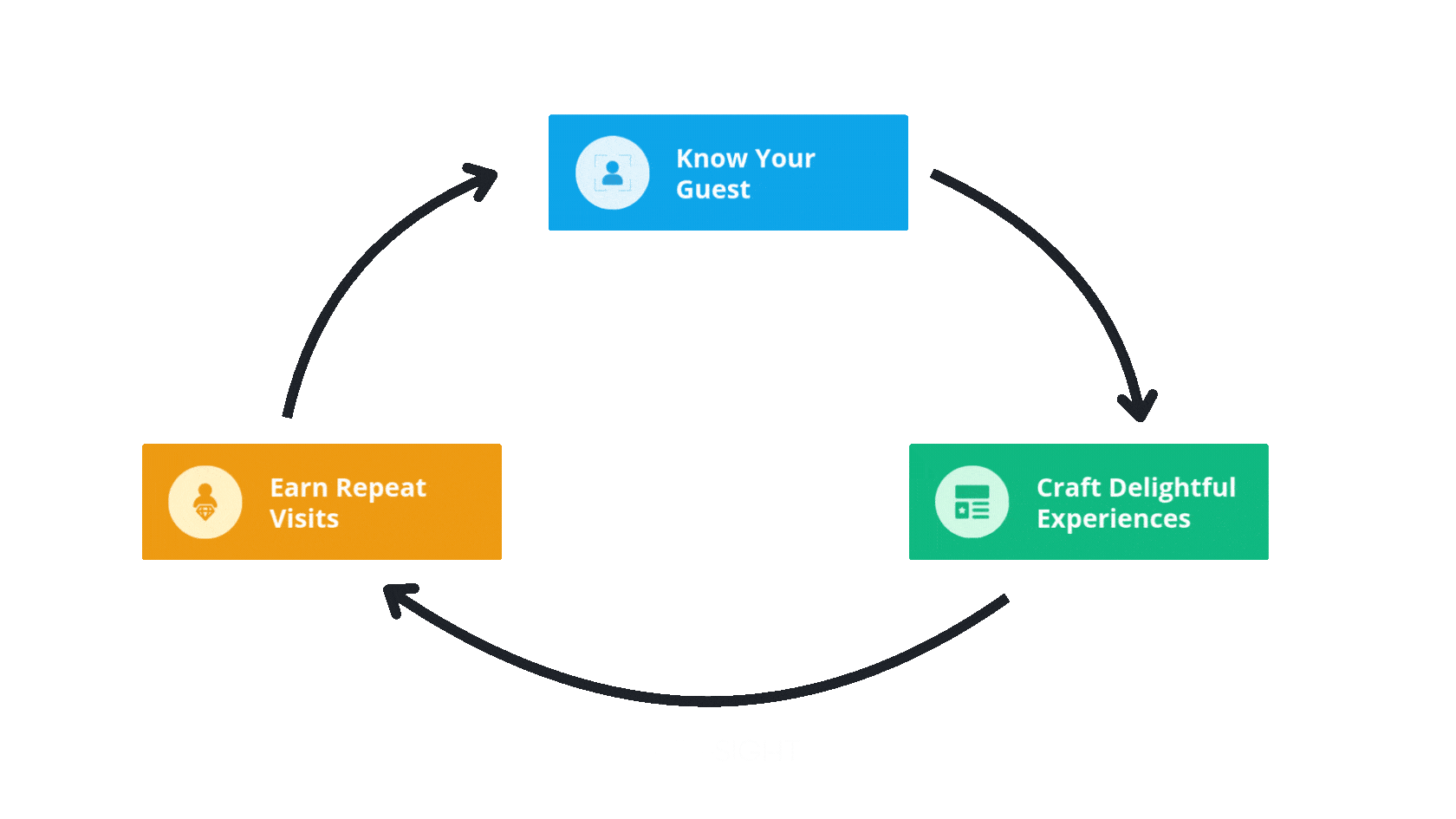 Know Your Guest

Craft Delightful Experiences

Earn Repeat Visits